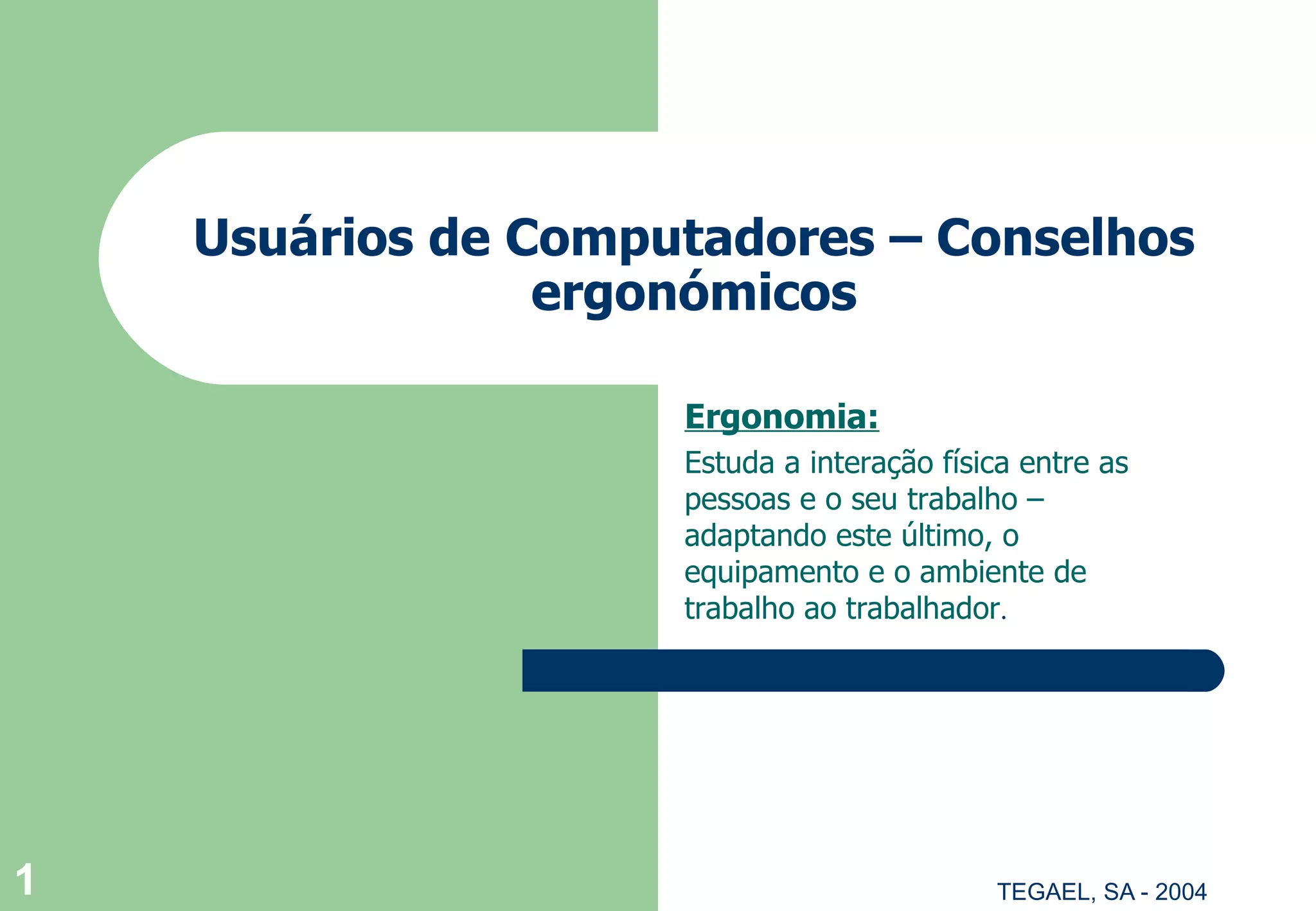 Usuários de Computadores – Conselhos ergonómicos

Ergonomia:

Estuda a interação física entre as pessoas e o seu trabalho – adaptando este último, o equipamento e o ambiente de trabalho ao trabalhador.

1

TEGAEL, SA - 2004